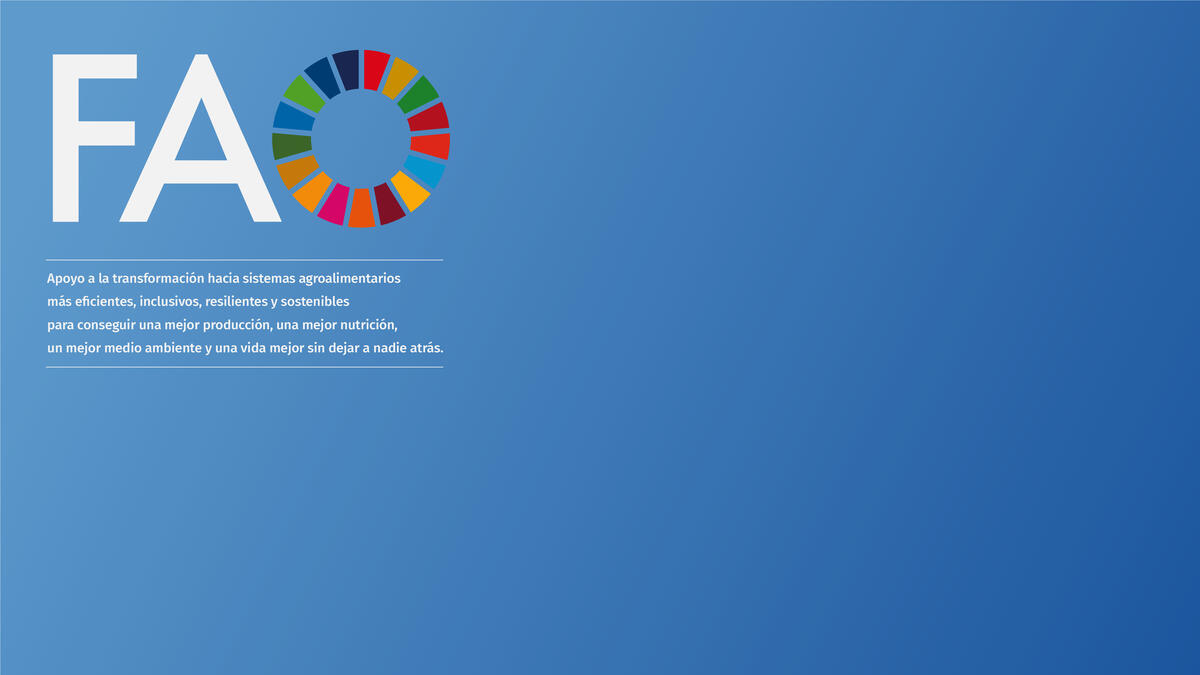 FAO

Apoyo a la transformación hacia sistemas agroalimentarios más eficientes, inclusivos, resilientes y sostenibles para conseguir una mejor producción, una mejor nutrición, un mejor medio ambiente y una vida mejor sin dejar a nadie atrás.